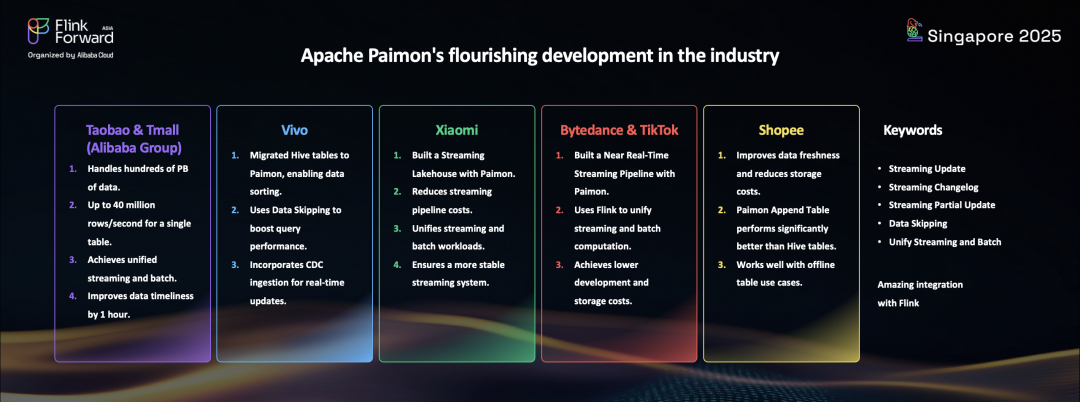 Flink Forward ASIA
Organized by Alibaba Cloud

Singapore 2025

Apache Paimon's flourishing development in the industry

Taobao & Tmall (Alibaba Group)

1. Handles hundreds of PB of data.
2. Up to 40 million rows/second for a single table.
3. Achieves unified streaming and batch.
4. Improves data timeliness by 1 hour.

Vivo

1. Migrated Hive tables to Paimon, enabling data sorting.
2. Uses Data Skipping to boost query performance.
3. Incorporates CDC ingestion for real-time updates.

Xiaomi

1. Built a Streaming Lakehouse with Paimon.
2. Reduces streaming pipeline costs.
3. Unifies streaming and batch workloads.
4. Ensures a more stable streaming system.

Bytedance & TikTok

1. Built a Near Real-Time Streaming Pipeline with Paimon.
2. Uses Flink to unify streaming and batch computation.
3. Achieves lower development and storage costs.

Shopee

1. Improves data freshness and reduces storage costs.
2. Paimon Append Table performs significantly better than Hive tables.
3. Works well with offline table use cases.

Keywords

• Streaming Update
• Streaming Changelog
• Streaming Partial Update
• Data Skipping
• Unify Streaming and Batch

Amazing integration with Flink